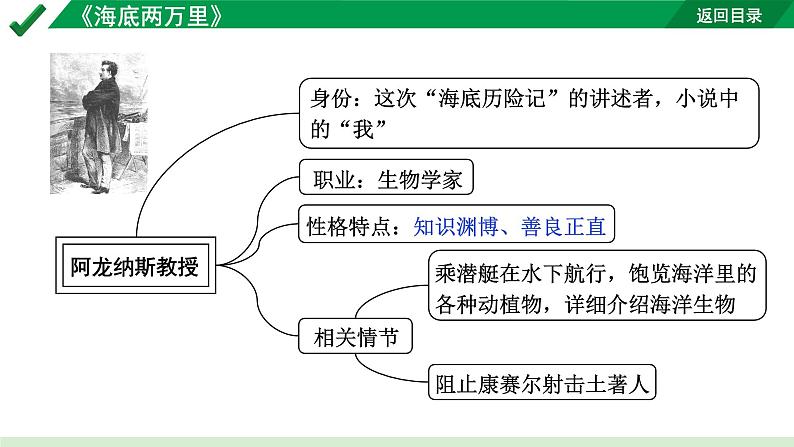 《海底两万里》

返回目录

阿龙纳斯教授

身份：这次“海底历险记”的讲述者，小说中的“我”

职业：生物学家

性格特点：知识渊博、善良正直

相关情节

乘潜艇在水下航行，饱览海洋里的各种动植物，详细介绍海洋生物

阻止康赛尔射击土著人